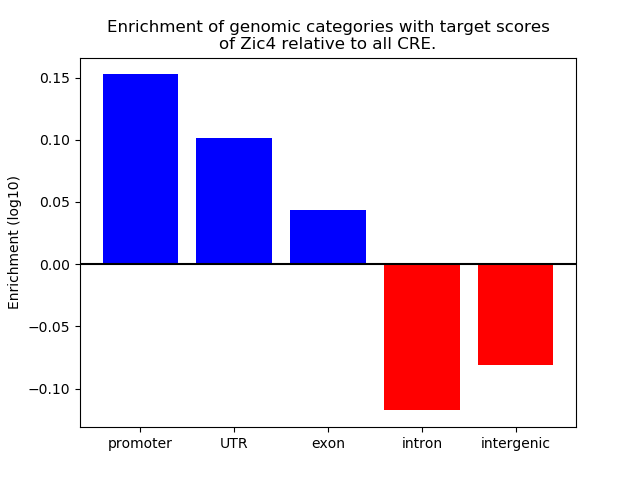 Enrichment of genomic categories with target scores of Zic4 relative to all CRE.

Enrichment (log10)

0.15
0.10
0.05
0.00
−0.05
−0.10

promoter
UTR
exon
intron
intergenic